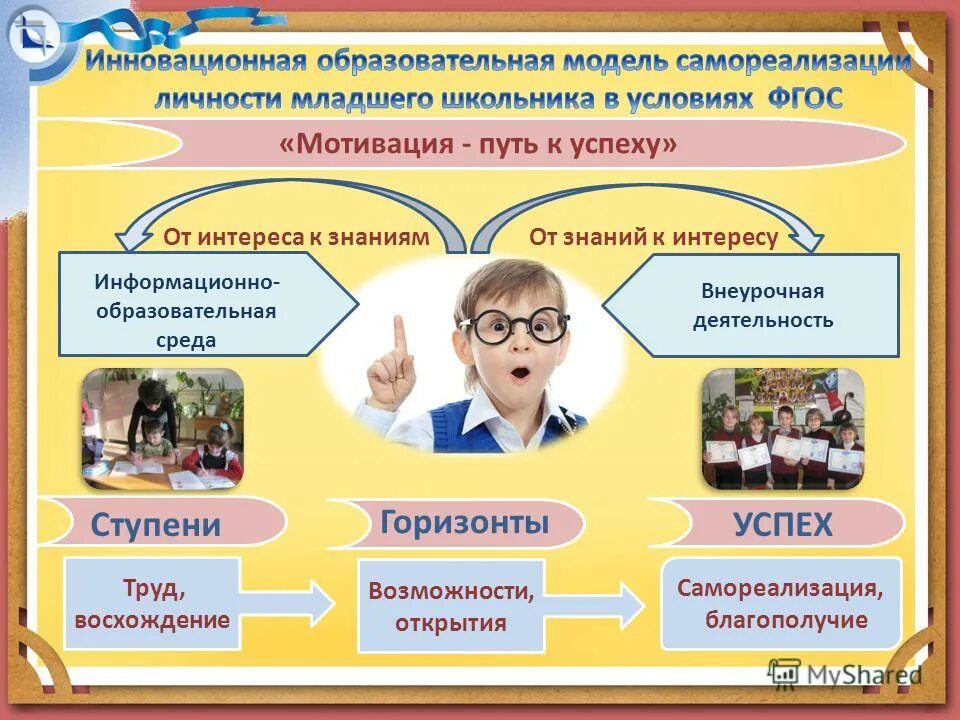 Инновационная образовательная модель самореализации личности младшего школьника в условиях ФГОС

«Мотивация - путь к успеху»

От интереса к знаниям

От знаний к интересу

Информационно-образовательная среда

Внеурочная деятельность

Ступени

Горизонты

УСПЕХ

Труд, восхождение

Возможности, открытия

Самореализация, благополучие

MyShared